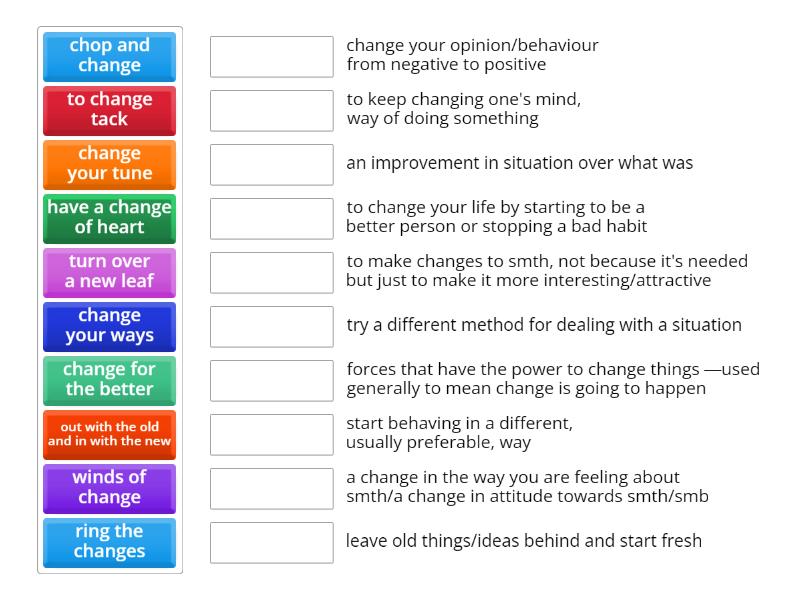 chop and change

to change tack

change your tune

have a change of heart

turn over a new leaf

change your ways

change for the better

out with the old and in with the new

winds of change

ring the changes

change your opinion/behaviour from negative to positive

to keep changing one's mind, way of doing something

an improvement in situation over what was

to change your life by starting to be a better person or stopping a bad habit

to make changes to smth, not because it's needed but just to make it more interesting/attractive

try a different method for dealing with a situation

forces that have the power to change things —used generally to mean change is going to happen

start behaving in a different, usually preferable, way

a change in the way you are feeling about smth/a change in attitude towards smth/smb

leave old things/ideas behind and start fresh